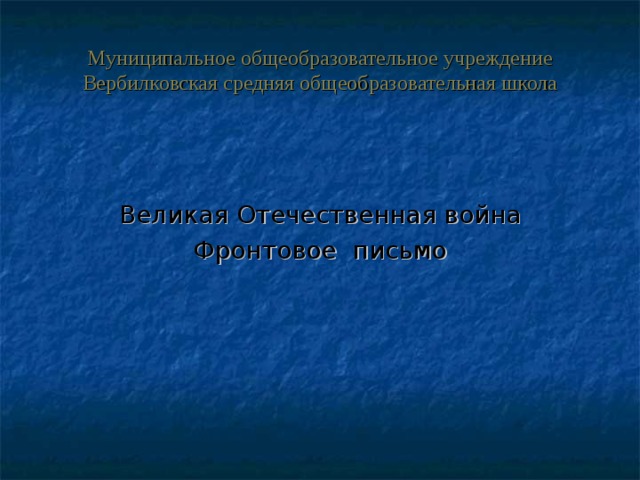 Муниципальное общеобразовательное учреждение Вербилковская средняя общеобразовательная школа

Великая Отечественная война
Фронтовое  письмо